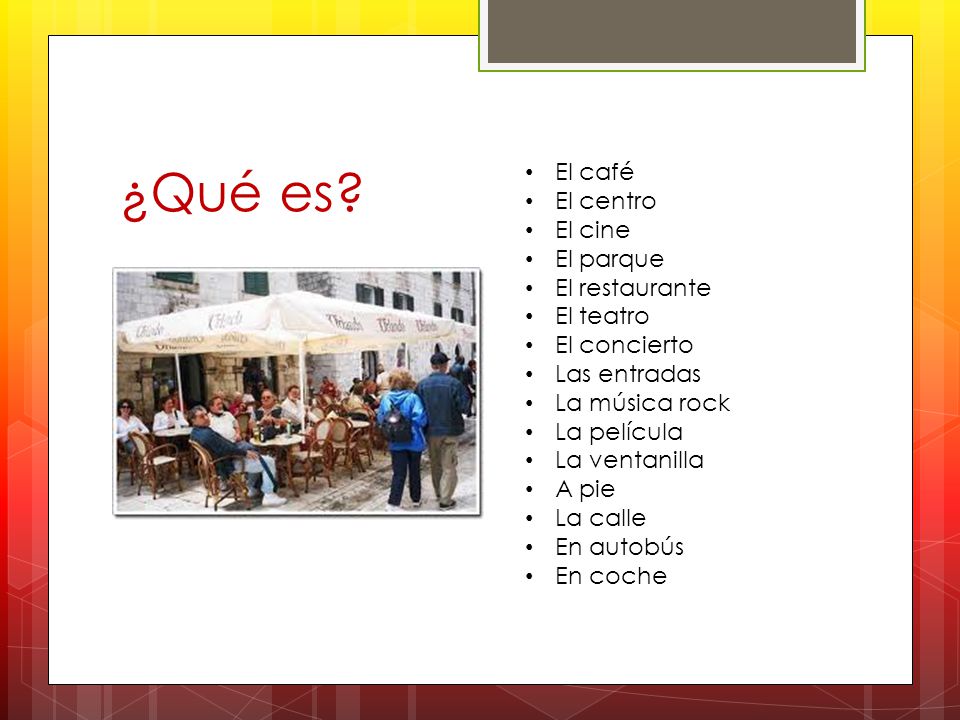 ¿Qué es?

- El café
- El centro
- El cine
- El parque
- El restaurante
- El teatro
- El concierto
- Las entradas
- La música rock
- La película
- La ventanilla
- A pie
- La calle
- En autobús
- En coche